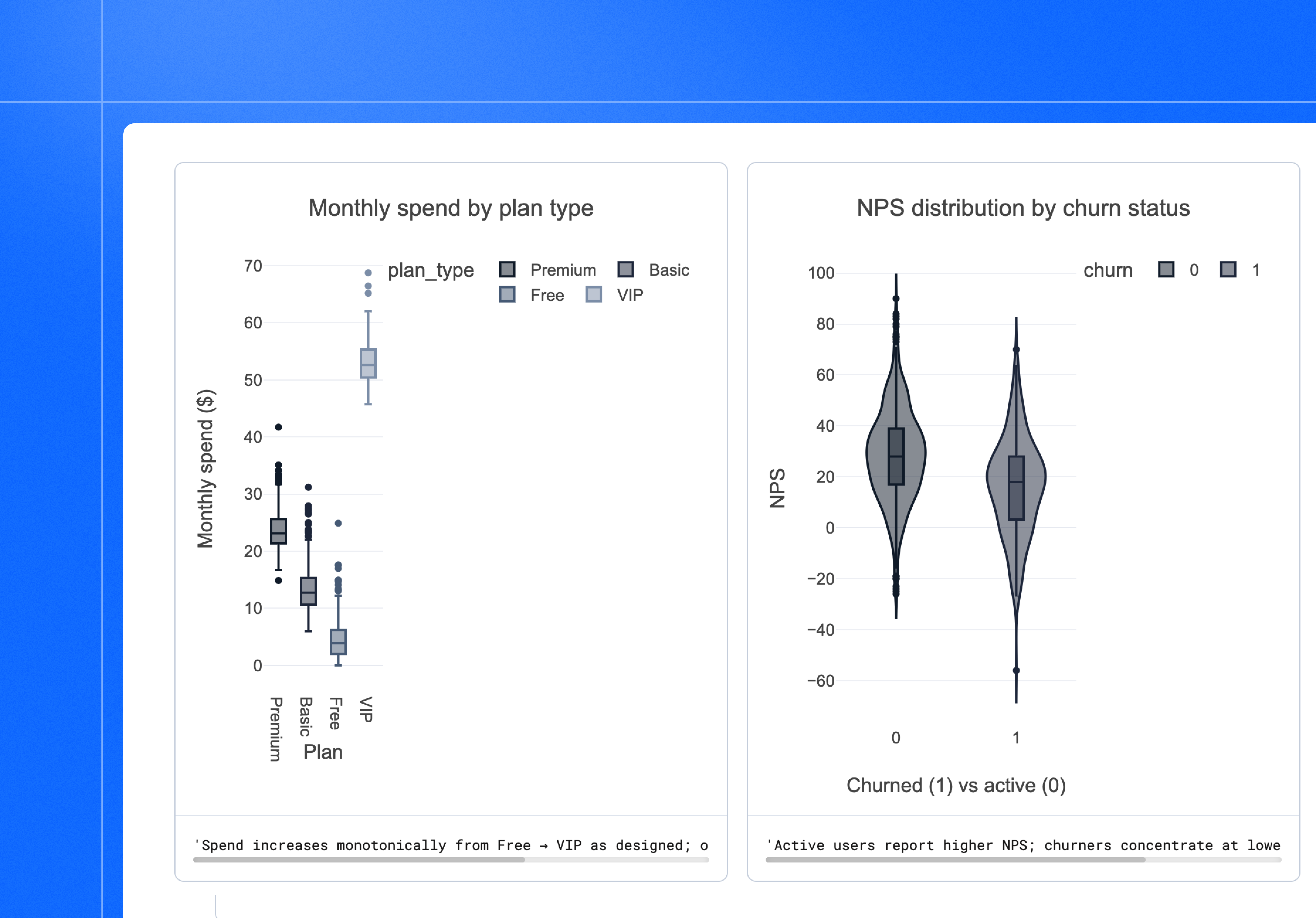 Monthly spend by plan type

plan_type Premium Basic Free VIP

Monthly spend ($)

70
60
50
40
30
20
10
0

Premium Basic Free VIP

Plan

'Spend increases monotonically from Free → VIP as designed; o

NPS distribution by churn status

churn 0 1

NPS

100
80
60
40
20
0
−20
−40
−60

0 1

Churned (1) vs active (0)

'Active users report higher NPS; churners concentrate at lowe